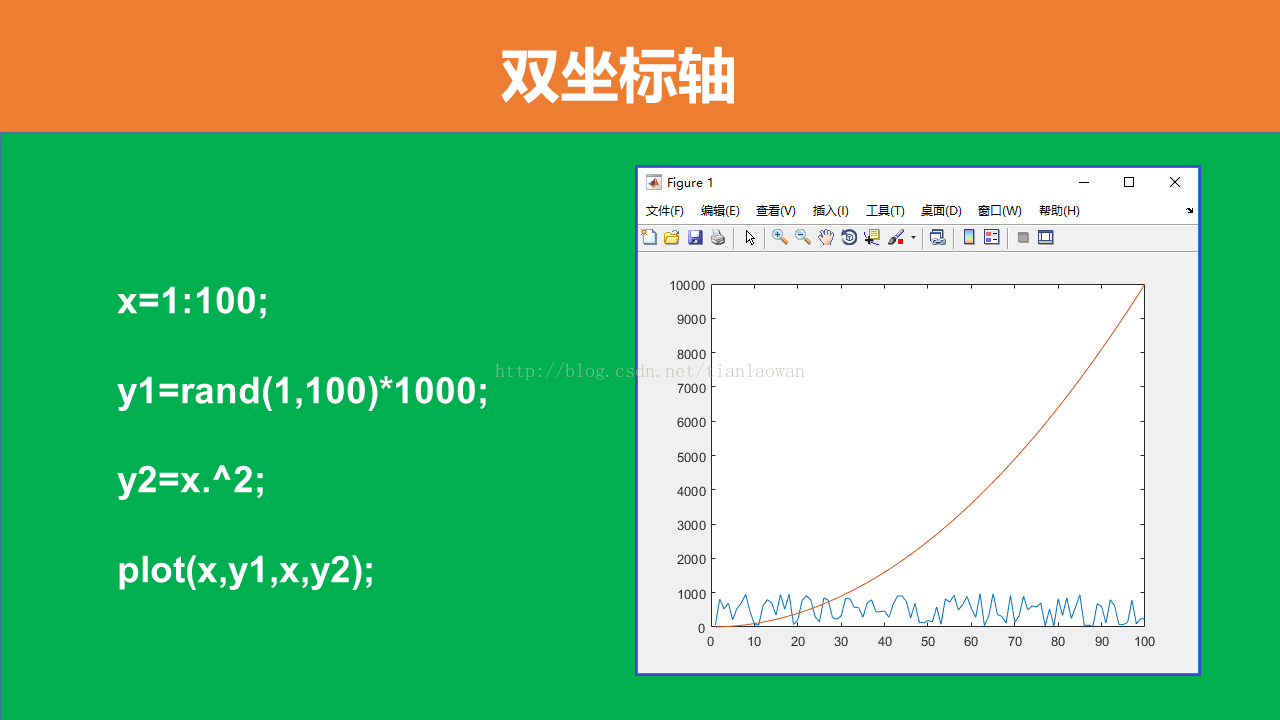 双坐标轴

x=1:100;

y1=rand(1,100)*1000;

y2=x.^2;

plot(x,y1,x,y2);

http://blog.csdn.net/tianlaowan

Figure 1

文件(F) 编辑(E) 查看(V) 插入(I) 工具(T) 桌面(D) 窗口(W) 帮助(H)

10000
9000
8000
7000
6000
5000
4000
3000
2000
1000
0

0 10 20 30 40 50 60 70 80 90 100